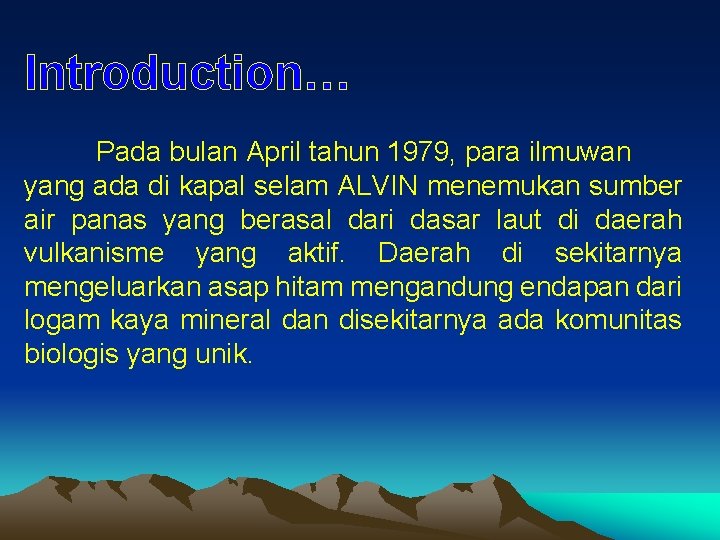 Introduction…

Pada bulan April tahun 1979, para ilmuwan yang ada di kapal selam ALVIN menemukan sumber air panas yang berasal dari dasar laut di daerah vulkanisme yang aktif. Daerah di sekitarnya mengeluarkan asap hitam mengandung endapan dari logam kaya mineral dan disekitarnya ada komunitas biologis yang unik.